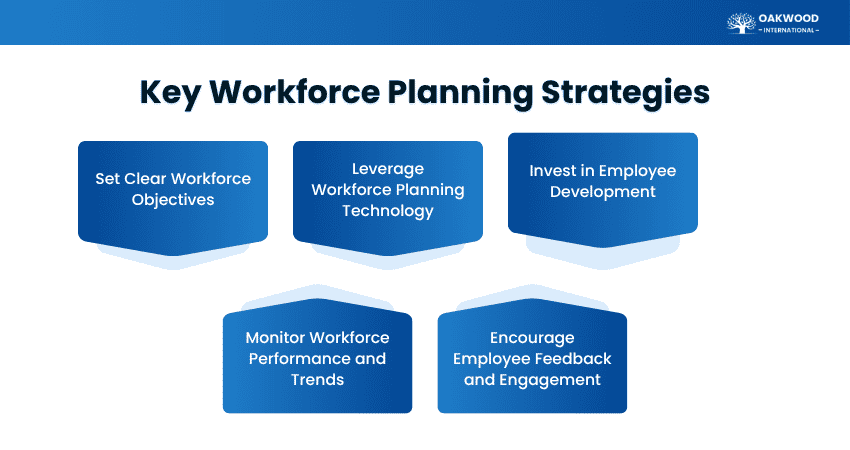 OAKWOOD
– INTERNATIONAL –

Key Workforce Planning Strategies

Set Clear Workforce Objectives

Leverage Workforce Planning Technology

Invest in Employee Development

Monitor Workforce Performance and Trends

Encourage Employee Feedback and Engagement